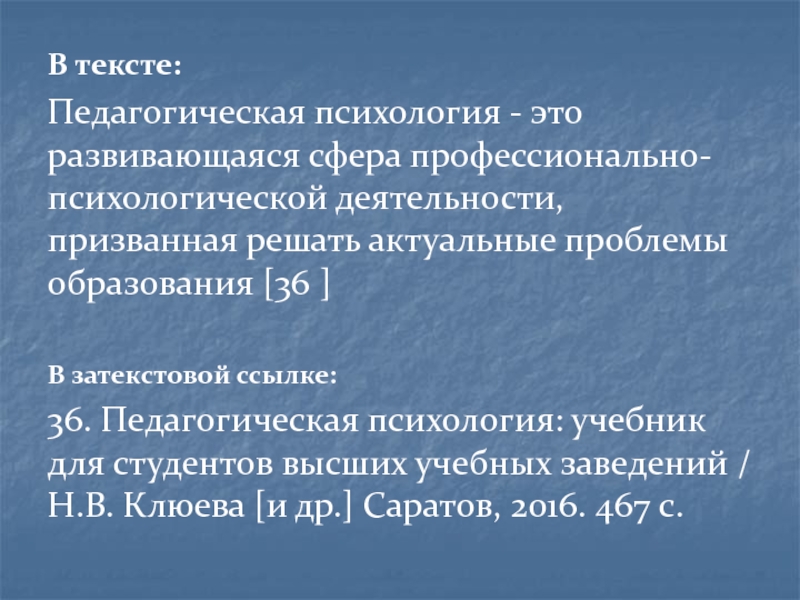 В тексте:

Педагогическая психология - это развивающаяся сфера профессионально-психологической деятельности, призванная решать актуальные проблемы образования [36 ]

В затекстовой ссылке:

36. Педагогическая психология: учебник для студентов высших учебных заведений / Н.В. Клюева [и др.] Саратов, 2016. 467 с.